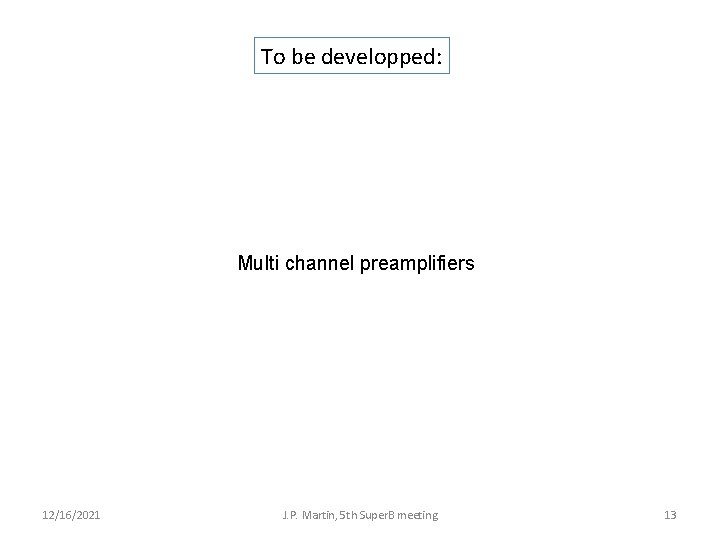 To be developped:

Multi channel preamplifiers

12/16/2021

J.P. Martin, 5th SuperB meeting

13